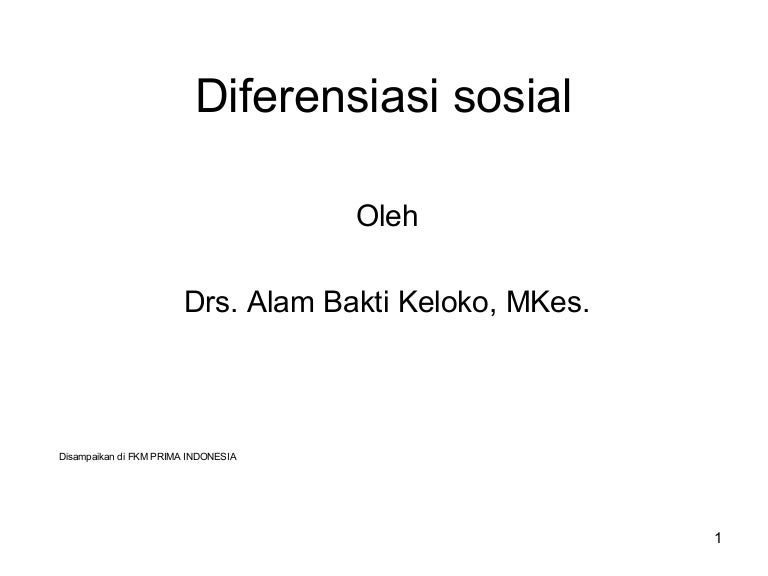 Diferensiasi sosial

Oleh

Drs. Alam Bakti Keloko, MKes.

Disampaikan di FKM PRIMA INDONESIA

1